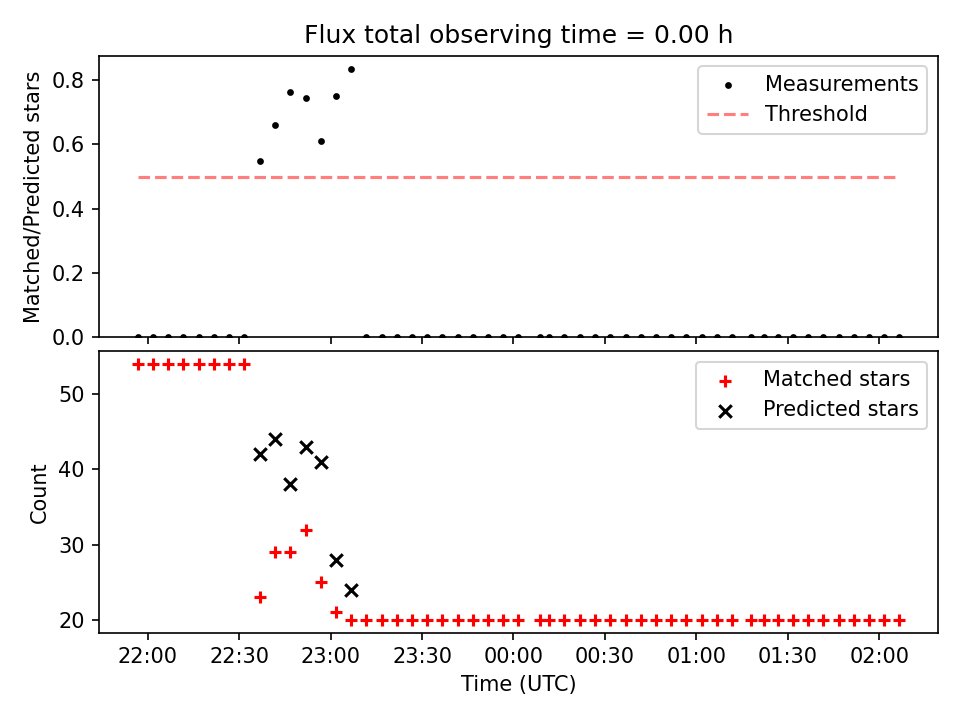 Flux total observing time = 0.00 h

Matched/Predicted stars

0.8
0.6
0.4
0.2
0.0

Measurements
Threshold

Count

50
40
30
20

Matched stars
Predicted stars

22:00 22:30 23:00 23:30 00:00 00:30 01:00 01:30 02:00

Time (UTC)